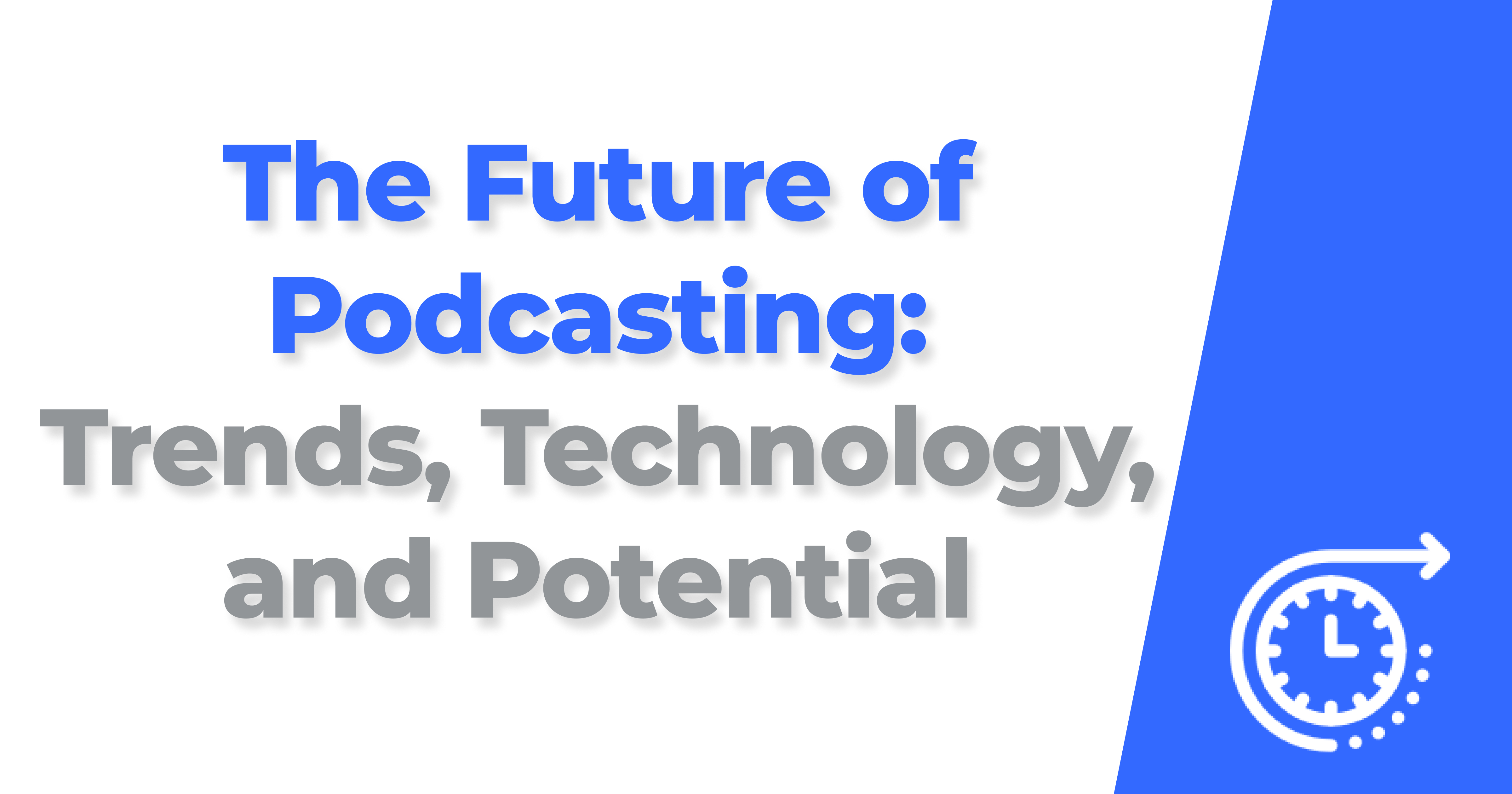 The Future of Podcasting: Trends, Technology, and Potential